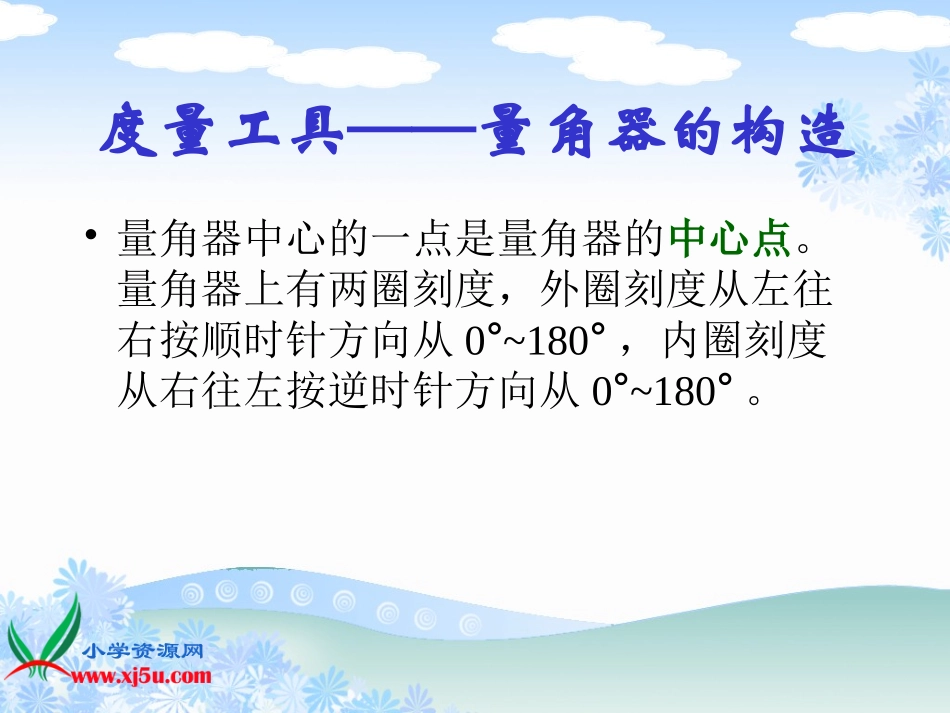 度量工具——量角器的构造

• 量角器中心的一点是量角器的中心点。量角器上有两圈刻度，外圈刻度从左往右按顺时针方向从 0°~180°，内圈刻度从右往左按逆时针方向从 0°~180°。

小学资源网
www.xj5u.com